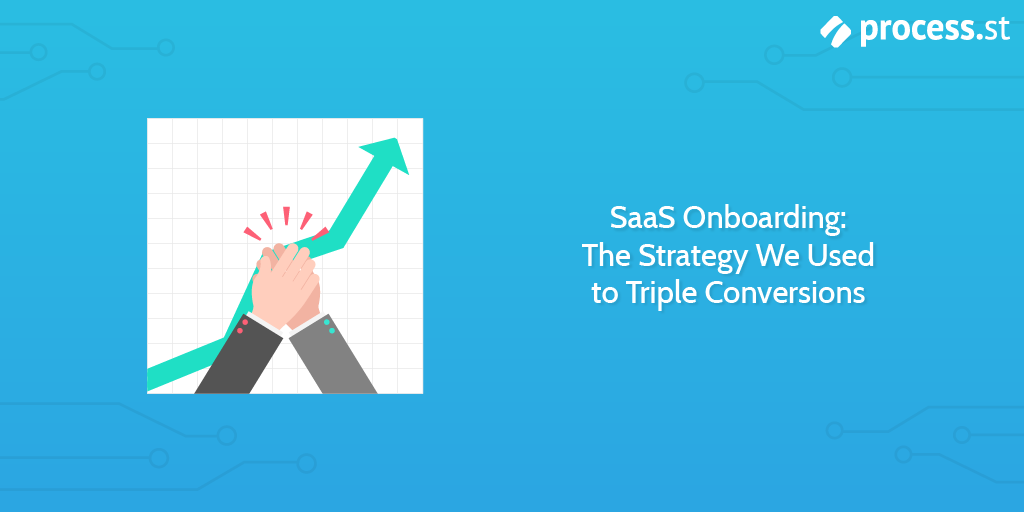 process.st

SaaS Onboarding:
The Strategy We Used
to Triple Conversions